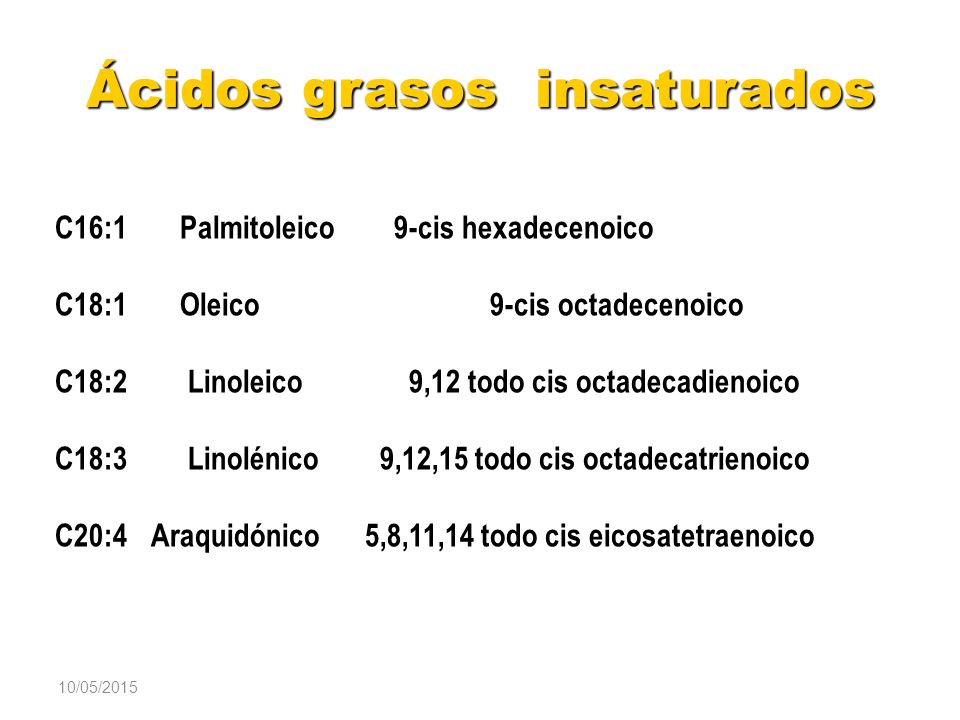 Ácidos grasos insaturados

C16:1 Palmitoleico 9-cis hexadecenoico

C18:1 Oleico 9-cis octadecenoico

C18:2 Linoleico 9,12 todo cis octadecadienoico

C18:3 Linolénico 9,12,15 todo cis octadecatrienoico

C20:4 Araquidónico 5,8,11,14 todo cis eicosatetraenoico

10/05/2015